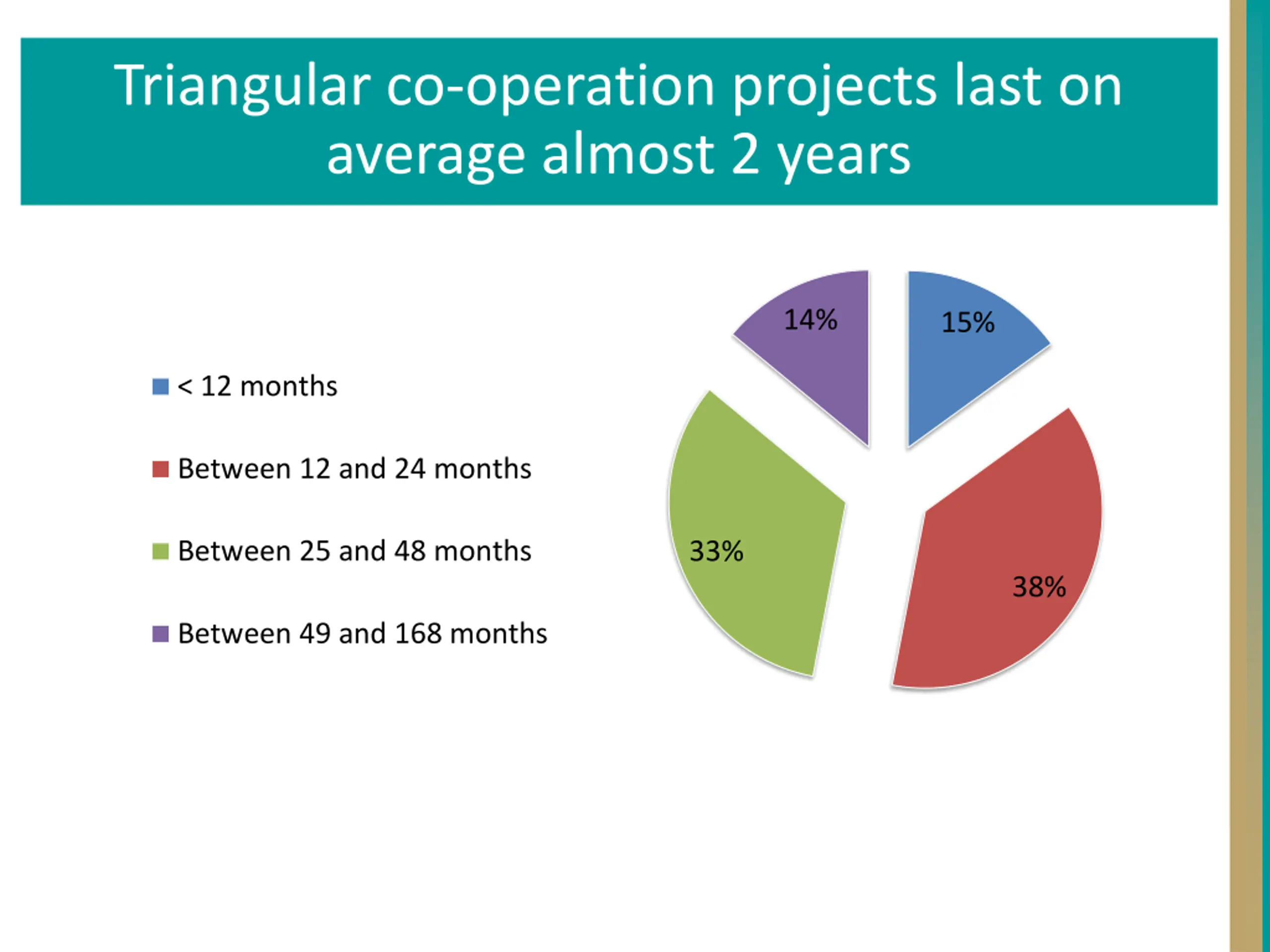 Triangular co-operation projects last on average almost 2 years

< 12 months
Between 12 and 24 months
Between 25 and 48 months
Between 49 and 168 months

14%
15%
33%
38%